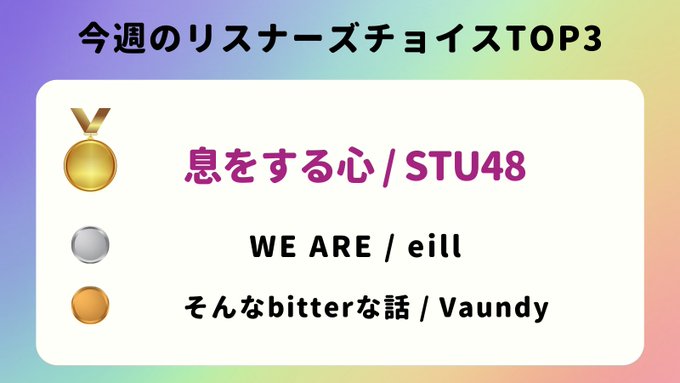 今週のリスナーズチョイスTOP3

息をする心 / STU48

WE ARE / eill

そんなbitterな話 / Vaundy